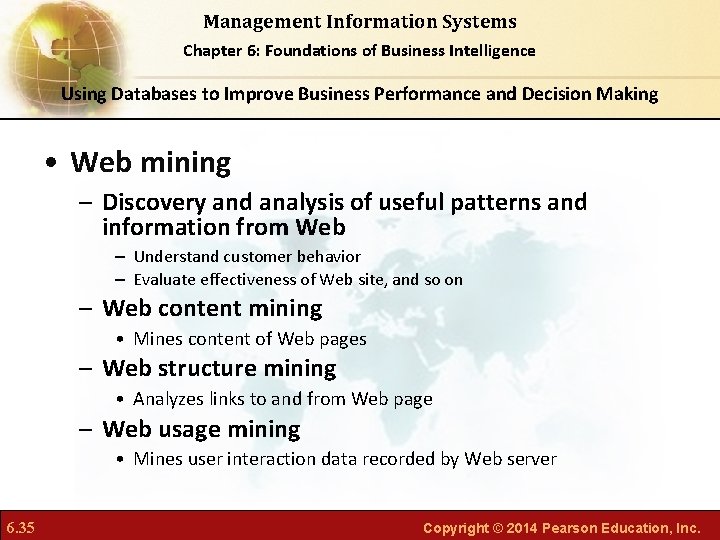 Management Information Systems
Chapter 6: Foundations of Business Intelligence

Using Databases to Improve Business Performance and Decision Making

• Web mining
– Discovery and analysis of useful patterns and information from Web
– Understand customer behavior
– Evaluate effectiveness of Web site, and so on
– Web content mining
• Mines content of Web pages
– Web structure mining
• Analyzes links to and from Web page
– Web usage mining
• Mines user interaction data recorded by Web server

6.35

Copyright © 2014 Pearson Education, Inc.